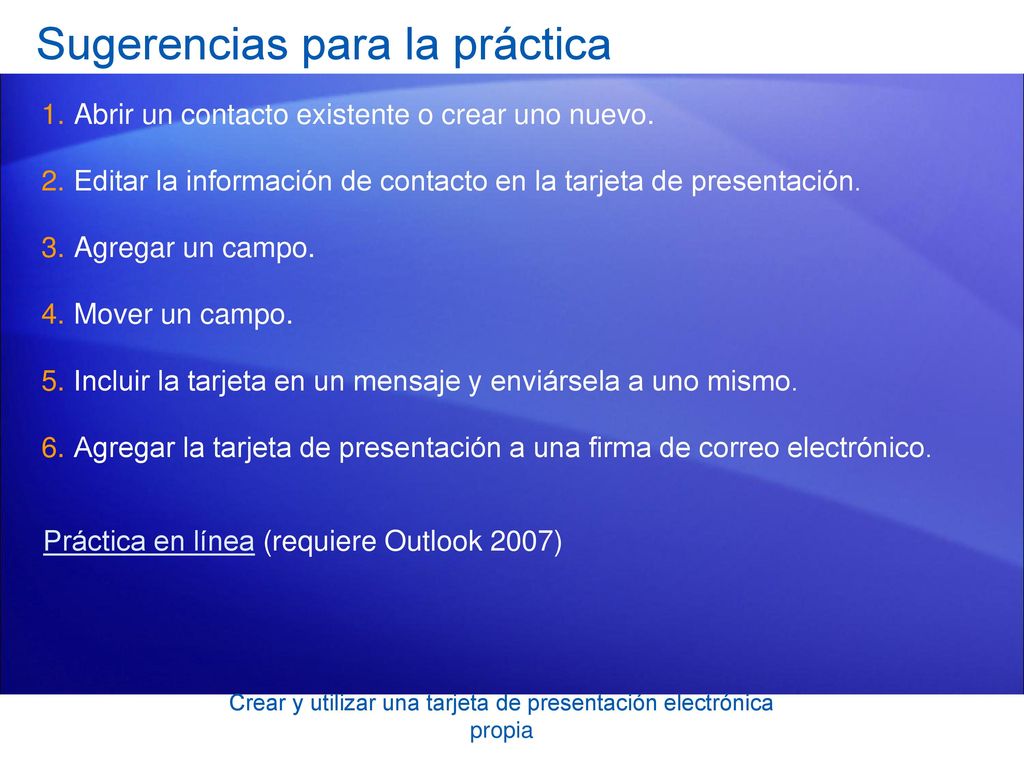 Sugerencias para la práctica

1. Abrir un contacto existente o crear uno nuevo.

2. Editar la información de contacto en la tarjeta de presentación.

3. Agregar un campo.

4. Mover un campo.

5. Incluir la tarjeta en un mensaje y enviársela a uno mismo.

6. Agregar la tarjeta de presentación a una firma de correo electrónico.

Práctica en línea (requiere Outlook 2007)

Crear y utilizar una tarjeta de presentación electrónica propia